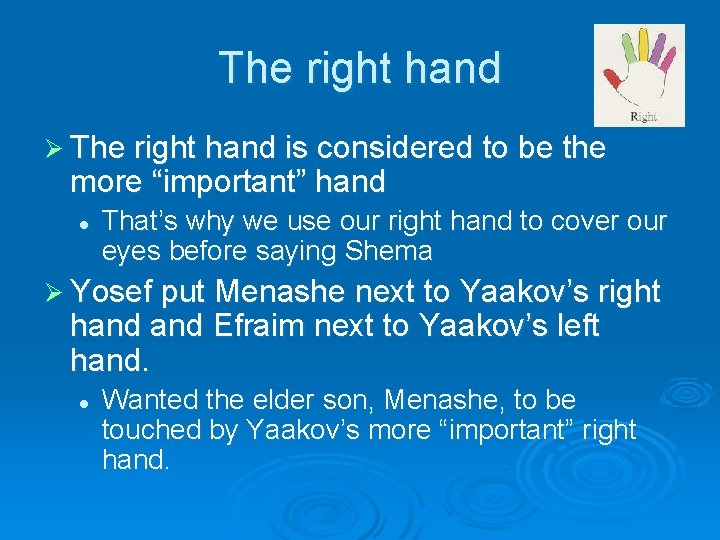 The right hand

Right

➢ The right hand is considered to be the more “important” hand

• That’s why we use our right hand to cover our eyes before saying Shema

➢ Yosef put Menashe next to Yaakov’s right hand and Efraim next to Yaakov’s left hand.

• Wanted the elder son, Menashe, to be touched by Yaakov’s more “important” right hand.